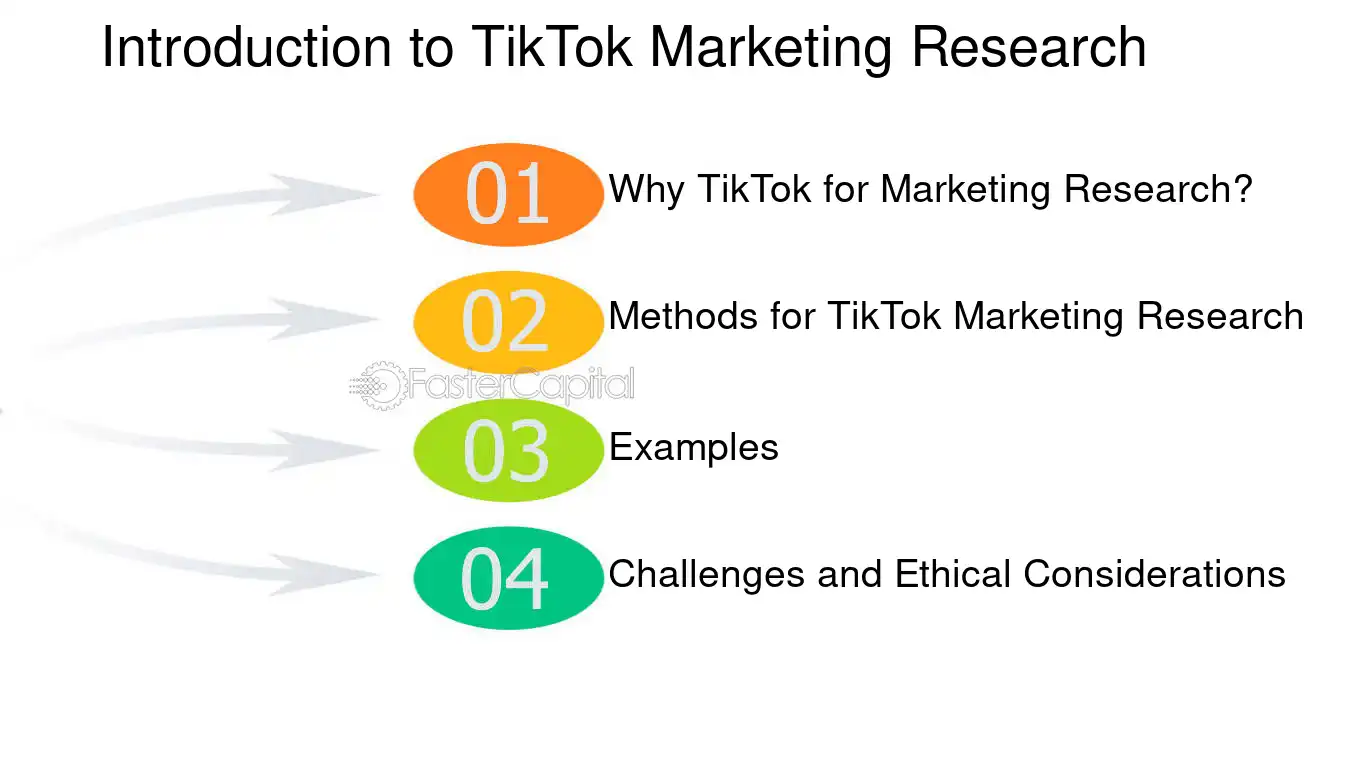 Introduction to TikTok Marketing Research

01 Why TikTok for Marketing Research?

02 Methods for TikTok Marketing Research

03 Examples

04 Challenges and Ethical Considerations

FasterCapital